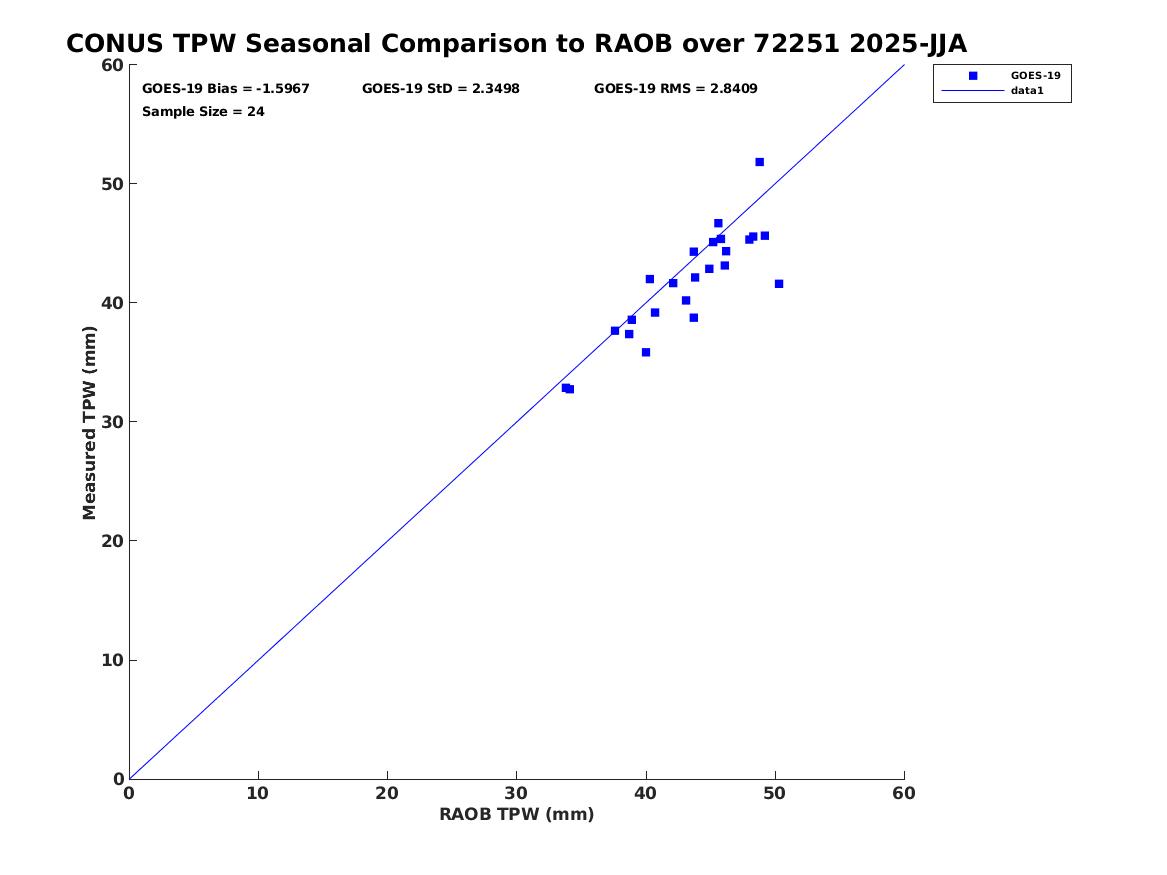 CONUS TPW Seasonal Comparison to RAOB over 72251 2025-JJA

GOES-19 Bias = -1.5967
GOES-19 StD = 2.3498
GOES-19 RMS = 2.8409
Sample Size = 24

GOES-19
data1

Measured TPW (mm)

60
50
40
30
20
10
0

0
10
20
30
40
50
60

RAOB TPW (mm)